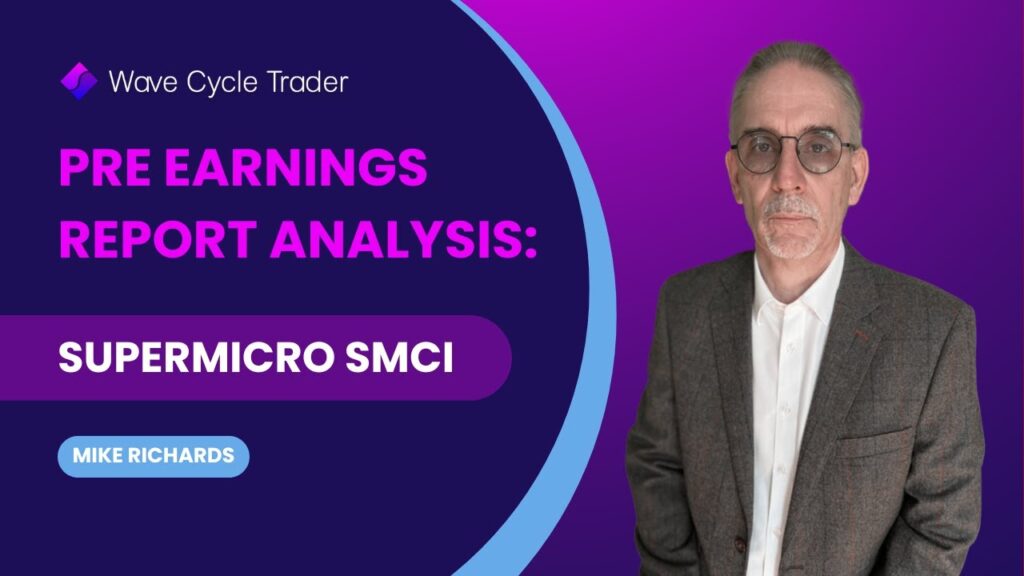 Wave Cycle Trader

PRE EARNINGS REPORT ANALYSIS:

SUPERMICRO SMCI

MIKE RICHARDS